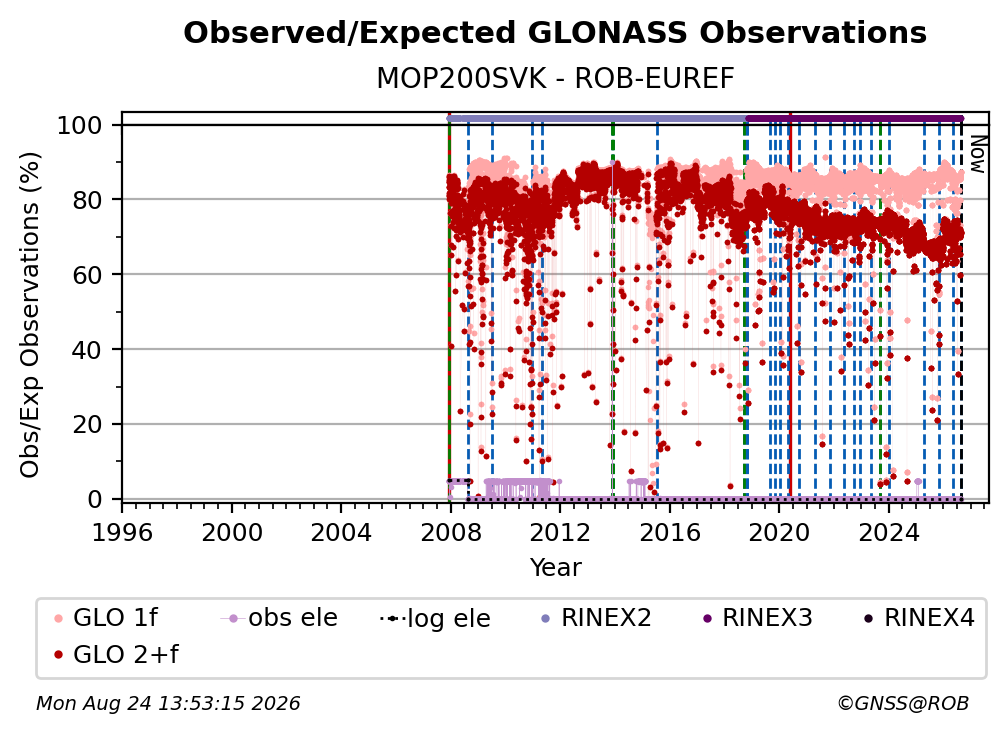 Observed/Expected GLONASS Observations
MOP200SVK - ROB-EUREF

Obs/Exp Observations (%)

100
80
60
40
20
0

Now

1996 2000 2004 2008 2012 2016 2020 2024
Year

GLO 1f
obs ele
log ele
RINEX2
RINEX3
RINEX4
GLO 2+f

Mon Aug 24 13:53:15 2026
©GNSS@ROB